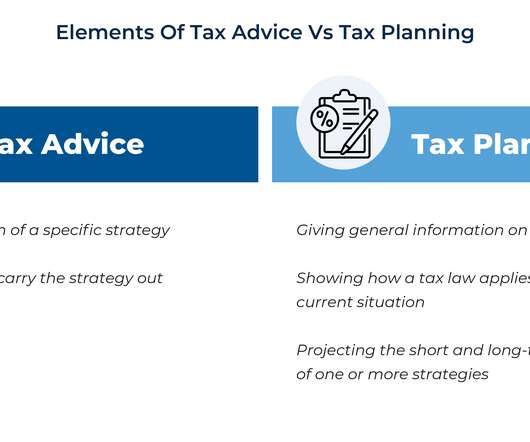 Elements Of Tax Advice Vs Tax Planning

ax Advice

n of a specific strategy

carry the strategy out

%

Tax Plan

Giving general information on

Showing how a tax law applies current situation

Projecting the short and long-t of one or more strategies